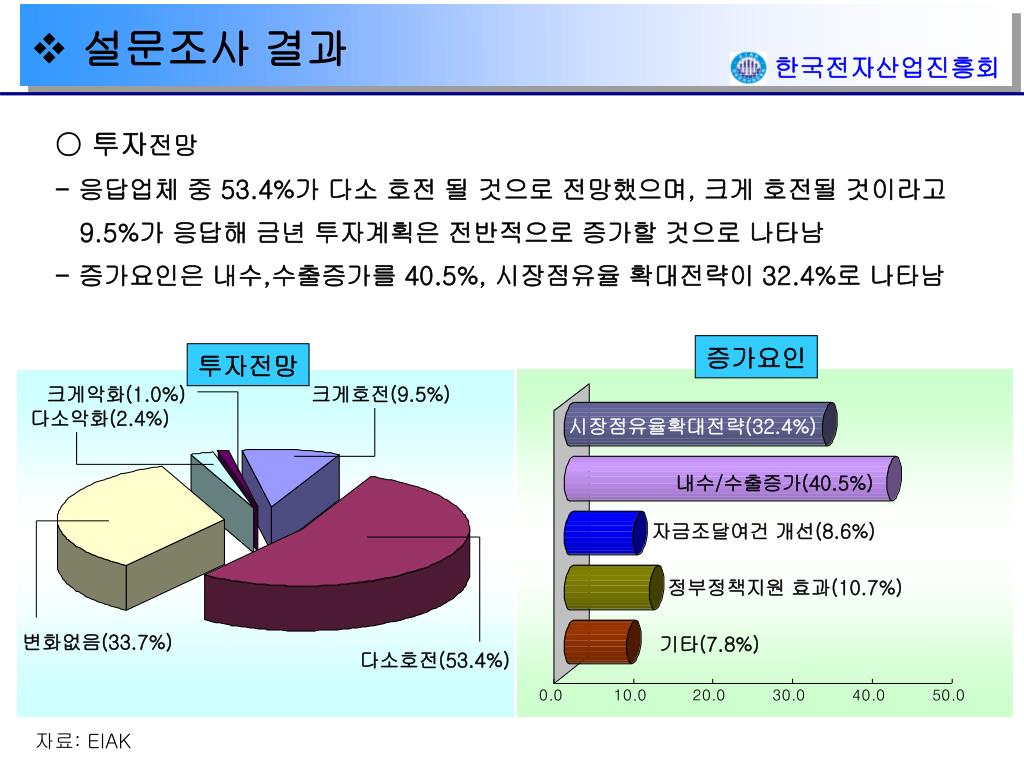 ❖ 설문조사 결과

한국전자산업진흥회

○ 투자전망

- 응답업체 중 53.4%가 다소 호전 될 것으로 전망했으며, 크게 호전될 것이라고 9.5%가 응답해 금년 투자계획은 전반적으로 증가할 것으로 나타남

- 증가요인은 내수,수출증가를 40.5%, 시장점유율 확대전략이 32.4%로 나타남

투자전망

크게악화(1.0%)
다소악화(2.4%)
크게호전(9.5%)
변화없음(33.7%)
다소호전(53.4%)

증가요인

시장점유율확대전략(32.4%)
내수/수출증가(40.5%)
자금조달여건 개선(8.6%)
정부정책지원 효과(10.7%)
기타(7.8%)

0.0 10.0 20.0 30.0 40.0 50.0

자료: EIAK